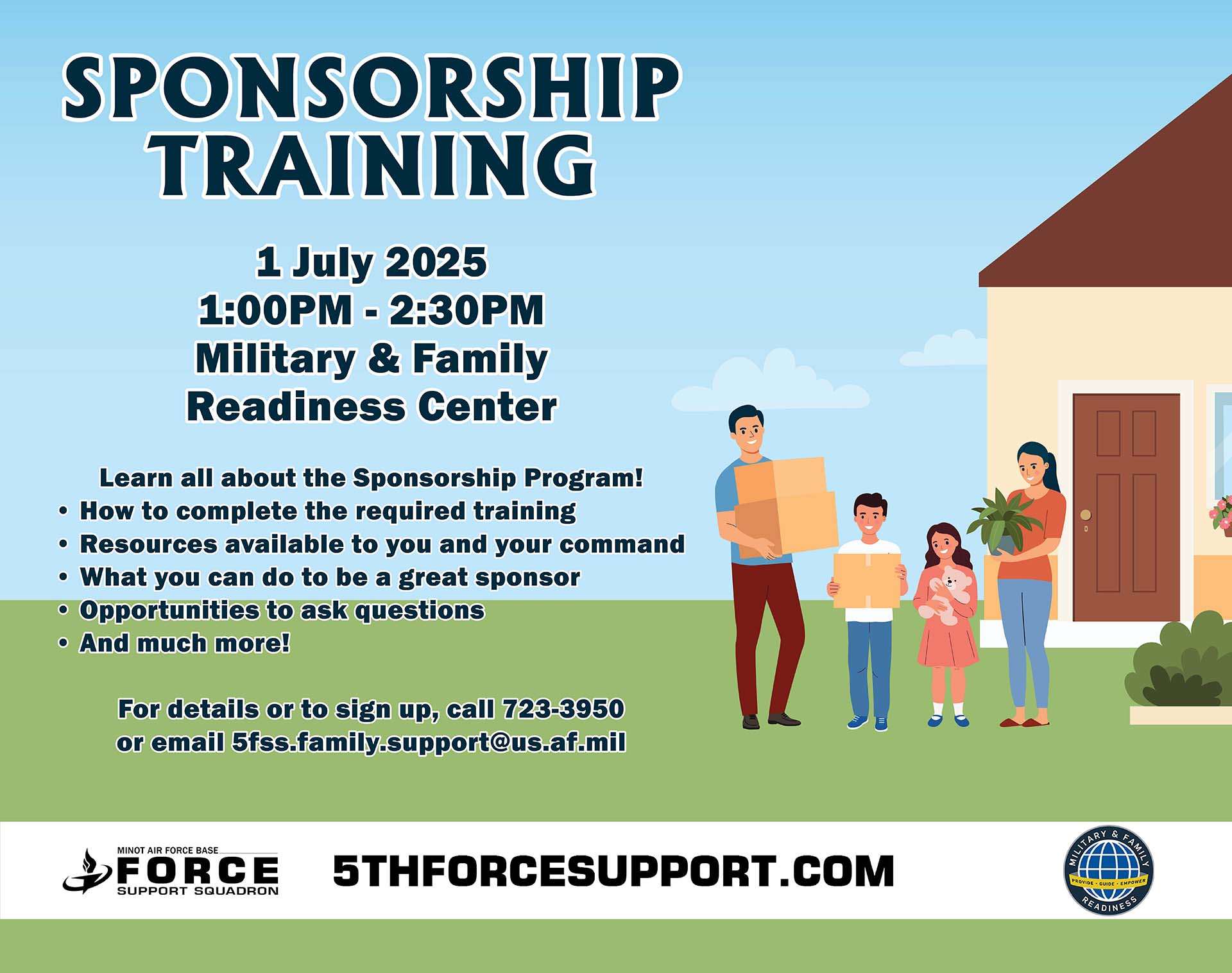 SPONSORSHIP TRAINING

1 July 2025
1:00PM - 2:30PM
Military & Family Readiness Center

Learn all about the Sponsorship Program!
• How to complete the required training
• Resources available to you and your command
• What you can do to be a great sponsor
• Opportunities to ask questions
• And much more!

For details or to sign up, call 723-3950 or email 5fss.family.support@us.af.mil

MINOT AIR FORCE BASE
FORCE
SUPPORT SQUADRON

5THFORCESUPPORT.COM

MILITARY & FAMILY
PROVIDE · GUIDE · EMPOWER
READINESS